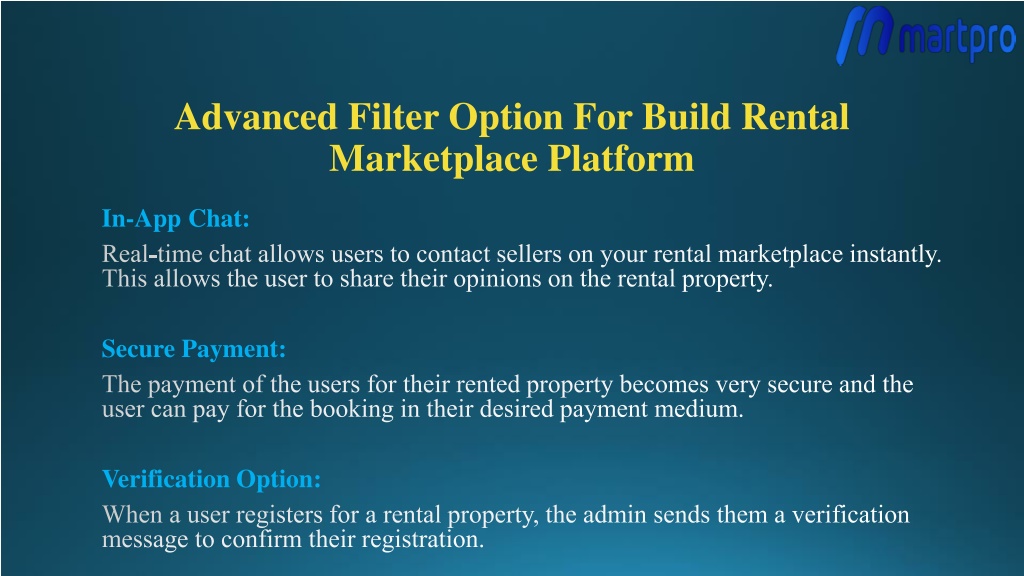 martpro

Advanced Filter Option For Build Rental Marketplace Platform

In-App Chat:
Real-time chat allows users to contact sellers on your rental marketplace instantly. This allows the user to share their opinions on the rental property.

Secure Payment:
The payment of the users for their rented property becomes very secure and the user can pay for the booking in their desired payment medium.

Verification Option:
When a user registers for a rental property, the admin sends them a verification message to confirm their registration.